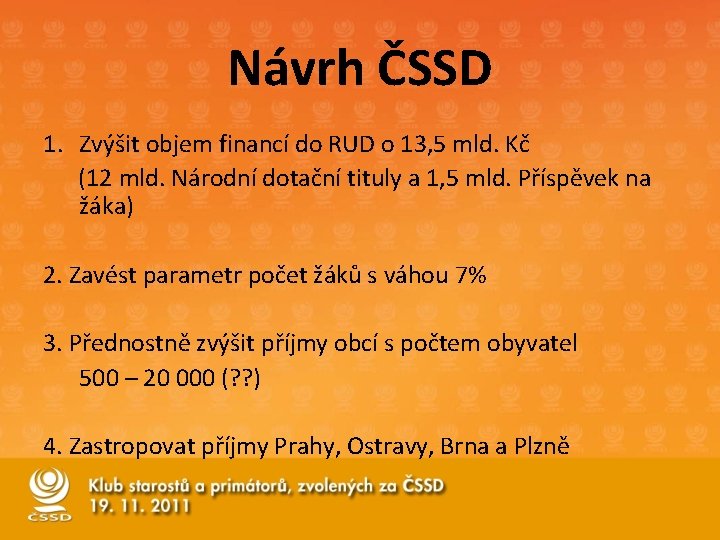 Návrh ČSSD

1. Zvýšit objem financí do RUD o 13,5 mld. Kč
(12 mld. Národní dotační tituly a 1,5 mld. Příspěvek na žáka)

2. Zavést parametr počet žáků s váhou 7%

3. Přednostně zvýšit příjmy obcí s počtem obyvatel
500 – 20 000 (??)

4. Zastropovat příjmy Prahy, Ostravy, Brna a Plzně

ČSSD

Klub starostů a primátorů, zvolených za ČSSD
19. 11. 2011